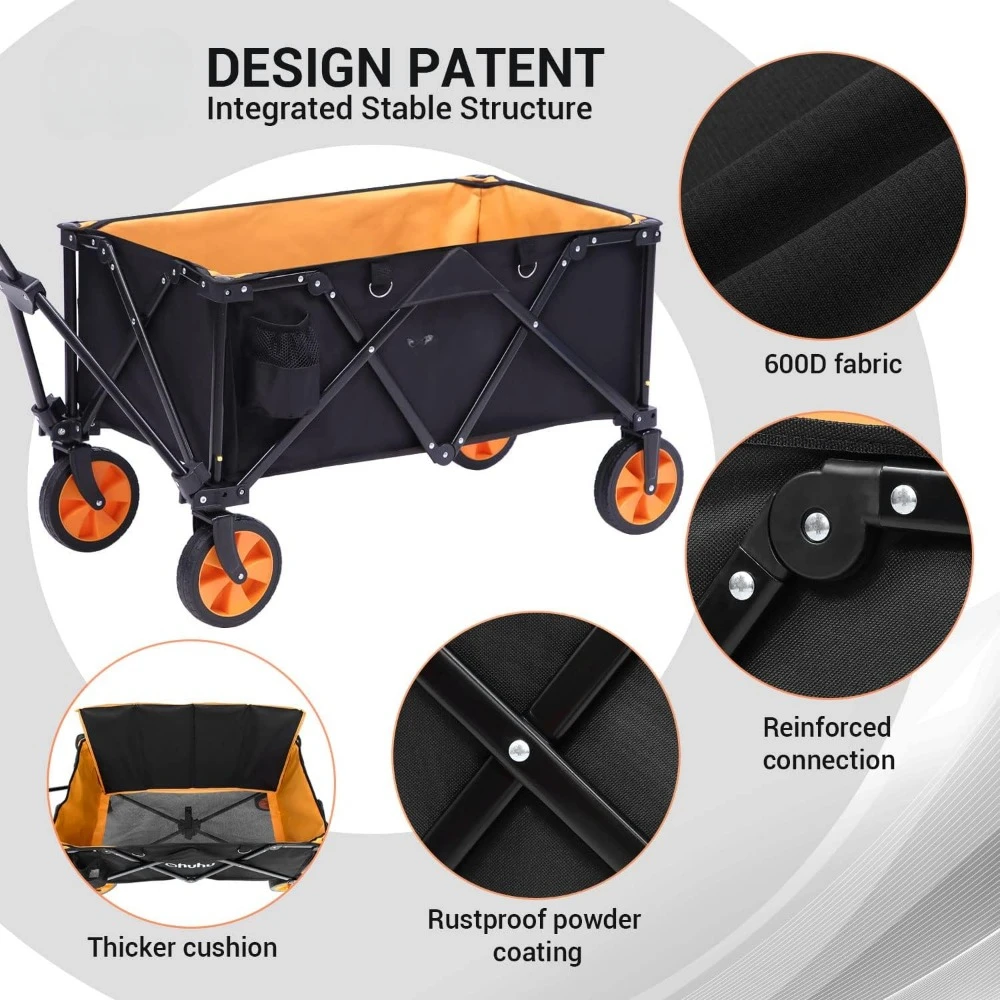 DESIGN PATENT
Integrated Stable Structure

600D fabric

Reinforced connection

Ohuhu

Thicker cushion

Rustproof powder coating